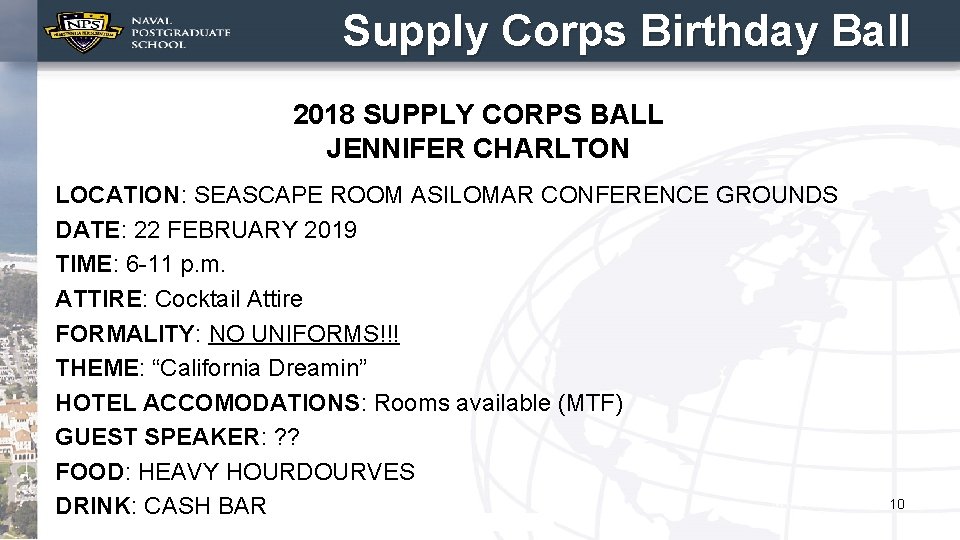 NPS

NAVAL POSTGRADUATE SCHOOL

Supply Corps Birthday Ball

2018 SUPPLY CORPS BALL
JENNIFER CHARLTON

LOCATION: SEASCAPE ROOM ASILOMAR CONFERENCE GROUNDS
DATE: 22 FEBRUARY 2019
TIME: 6-11 p.m.
ATTIRE: Cocktail Attire
FORMALITY: NO UNIFORMS!!!
THEME: “California Dreamin”
HOTEL ACCOMODATIONS: Rooms available (MTF)
GUEST SPEAKER: ??
FOOD: HEAVY HOURDOURVES
DRINK: CASH BAR

10